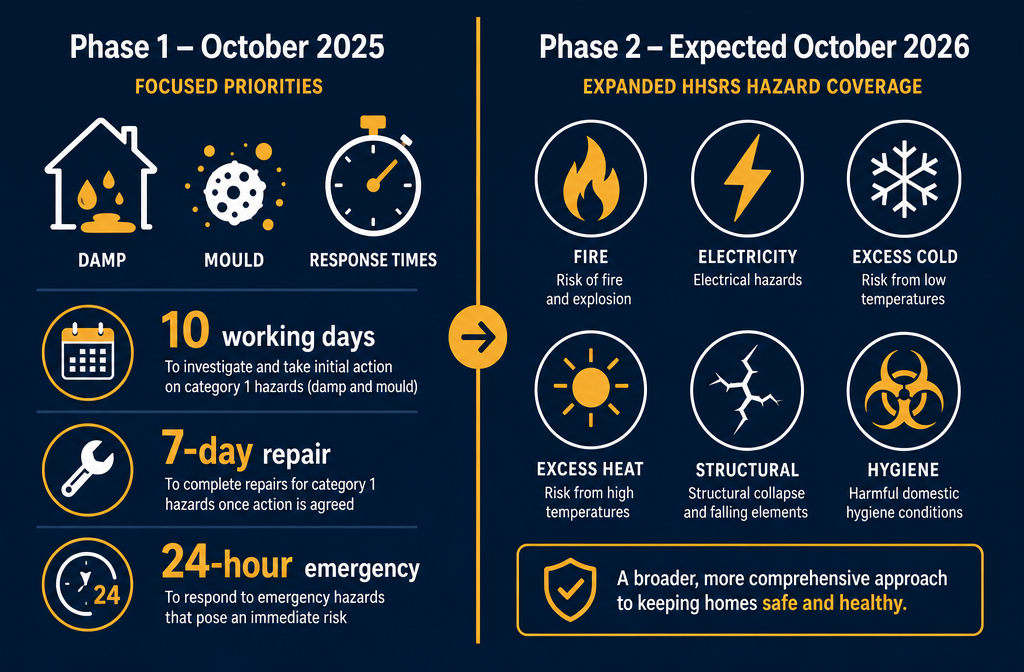 Phase 1 – October 2025

FOCUSED PRIORITIES

DAMP

MOULD

RESPONSE TIMES

10 working days
To investigate and take initial action on category 1 hazards (damp and mould)

7-day repair
To complete repairs for category 1 hazards once action is agreed

24
24-hour emergency
To respond to emergency hazards that pose an immediate risk

Phase 2 – Expected October 2026

EXPANDED HHSRS HAZARD COVERAGE

FIRE
Risk of fire and explosion

ELECTRICITY
Electrical hazards

EXCESS COLD
Risk from low temperatures

EXCESS HEAT
Risk from high temperatures

STRUCTURAL
Structural collapse and falling elements

HYGIENE
Harmful domestic hygiene conditions

A broader, more comprehensive approach to keeping homes safe and healthy.